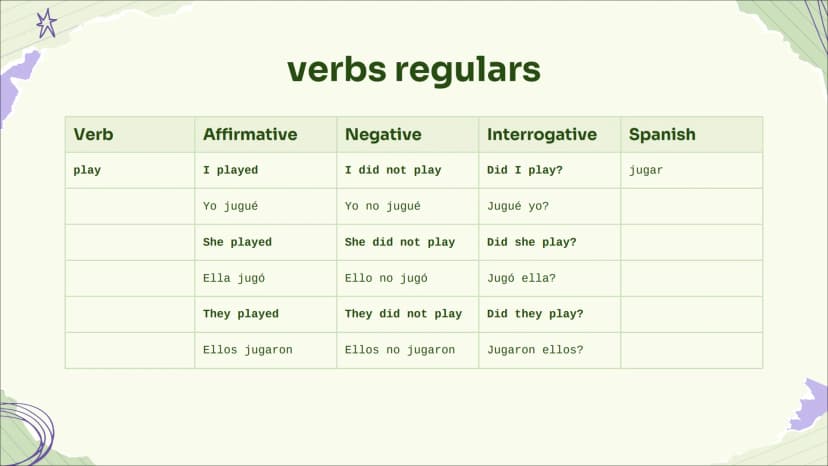 verbs regulars

| Verb | Affirmative | Negative | Interrogative | Spanish |
|---|---|---|---|---|
| play | I played | I did not play | Did I play? | jugar |
|  | Yo jugué | Yo no jugué | Jugué yo? |  |
|  | She played | She did not play | Did she play? |  |
|  | Ella jugó | Ello no jugó | Jugó ella? |  |
|  | They played | They did not play | Did they play? |  |
|  | Ellos jugaron | Ellos no jugaron | Jugaron ellos? |  |